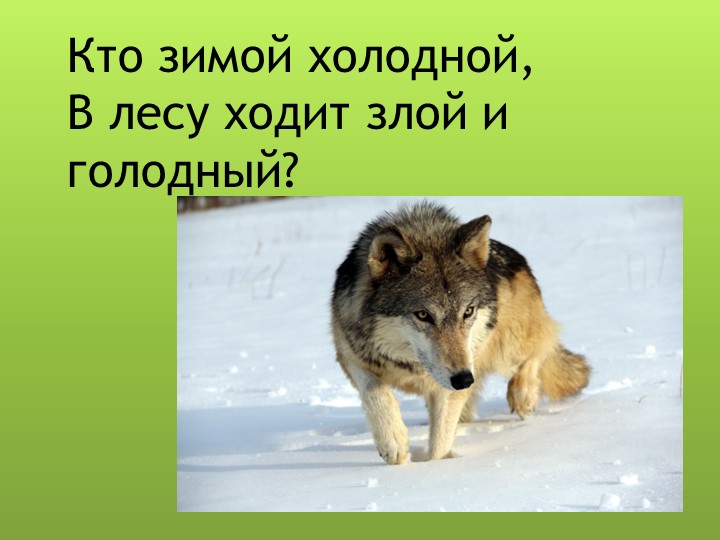 Кто зимой холодной,
В лесу ходит злой и голодный?